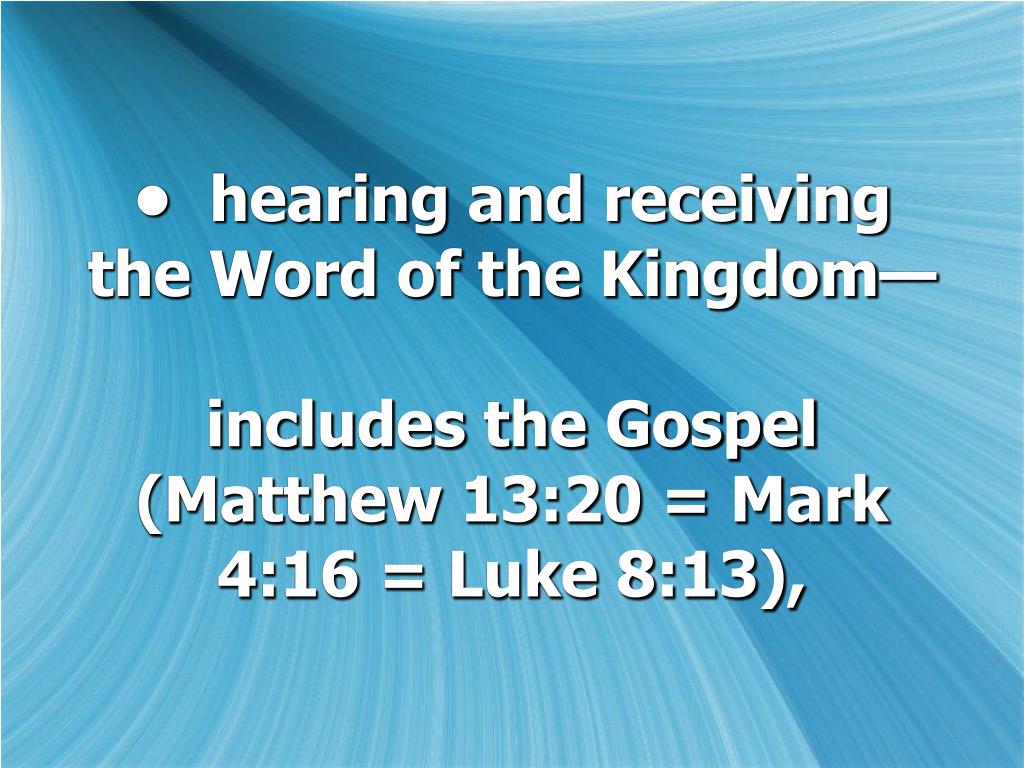 • hearing and receiving the Word of the Kingdom—

includes the Gospel (Matthew 13:20 = Mark 4:16 = Luke 8:13),